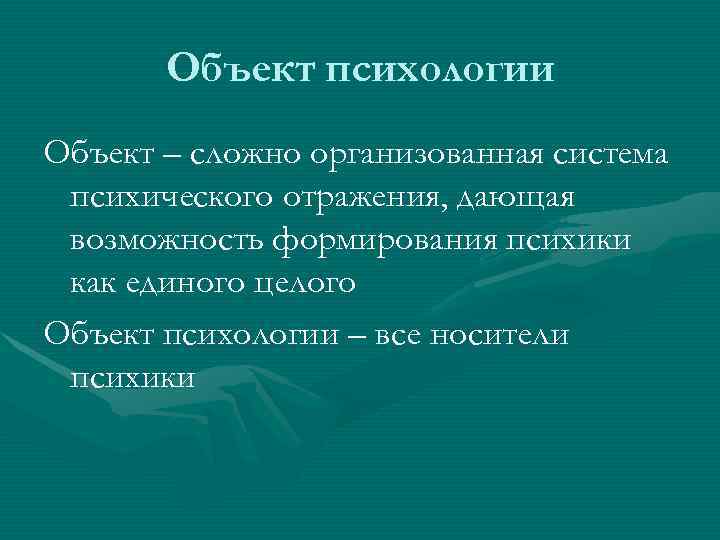 Объект психологии

Объект – сложно организованная система психического отражения, дающая возможность формирования психики как единого целого

Объект психологии – все носители психики